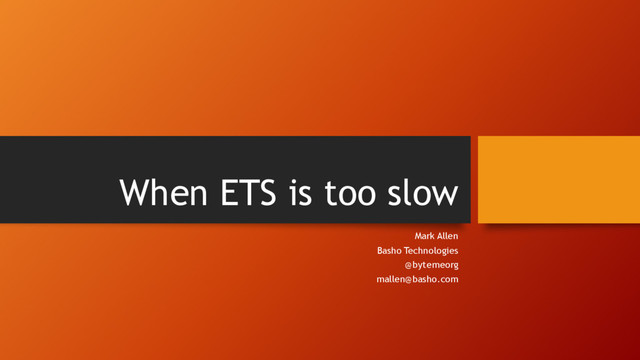 When ETS is too slow

Mark Allen
Basho Technologies
@bytemeorg
mallen@basho.com